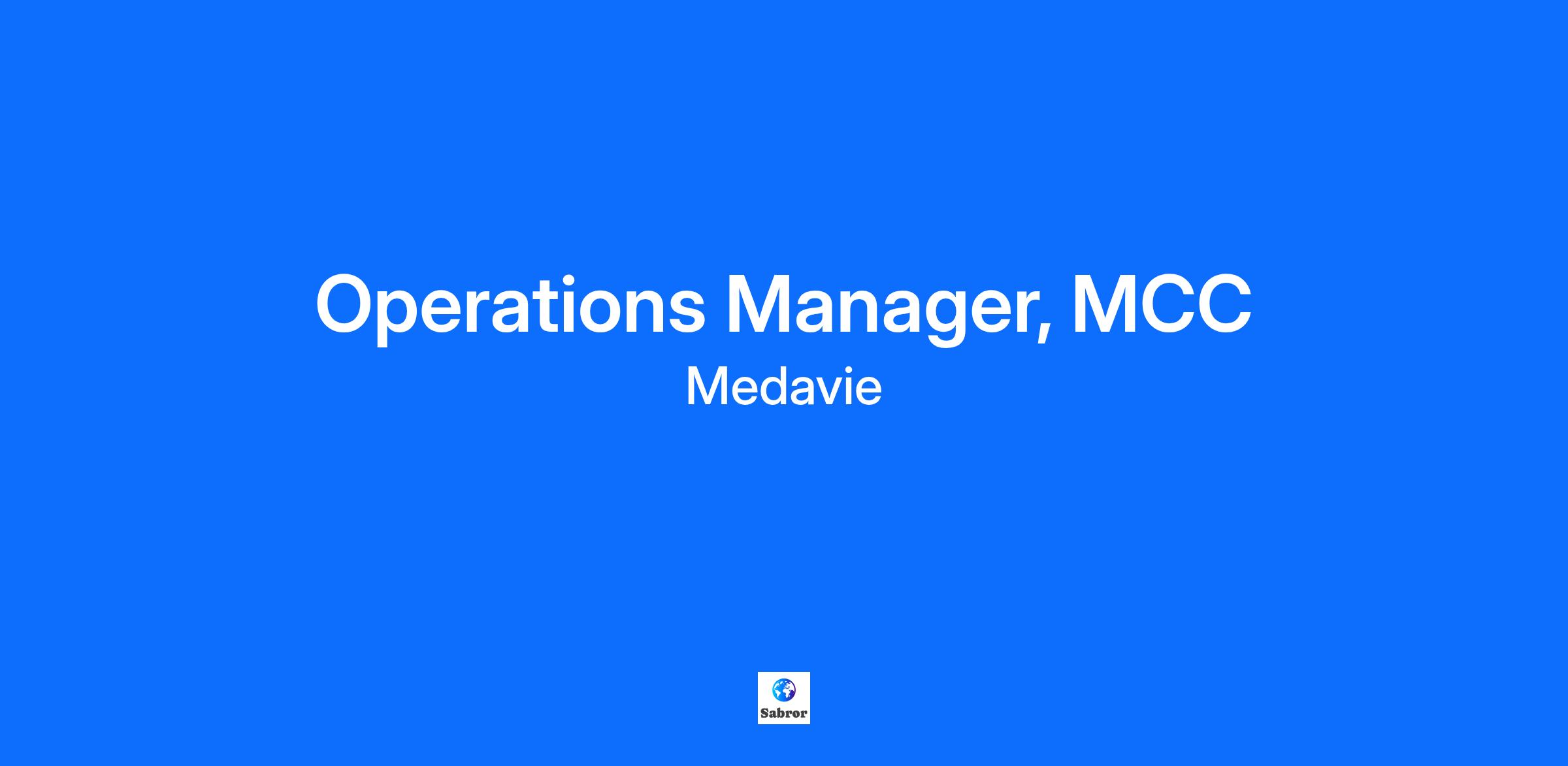 Operations Manager, MCC
Medavie

Sabror